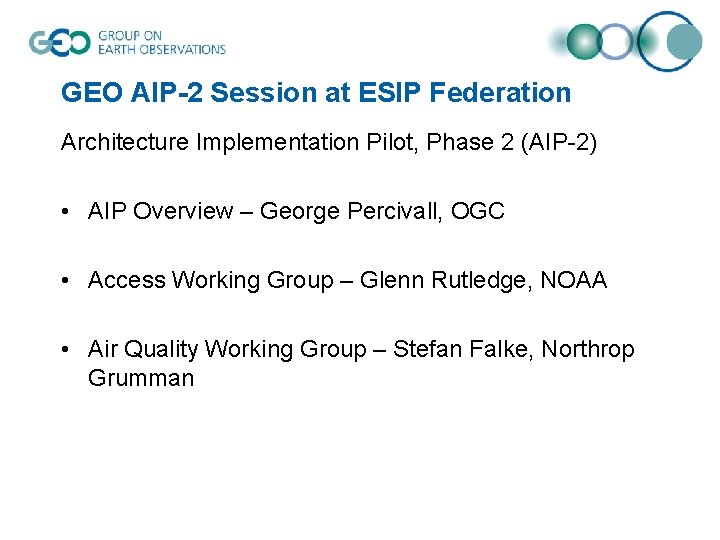 GEO GROUP ON EARTH OBSERVATIONS

GEO AIP-2 Session at ESIP Federation

Architecture Implementation Pilot, Phase 2 (AIP-2)

• AIP Overview – George Percivall, OGC

• Access Working Group – Glenn Rutledge, NOAA

• Air Quality Working Group – Stefan Falke, Northrop Grumman